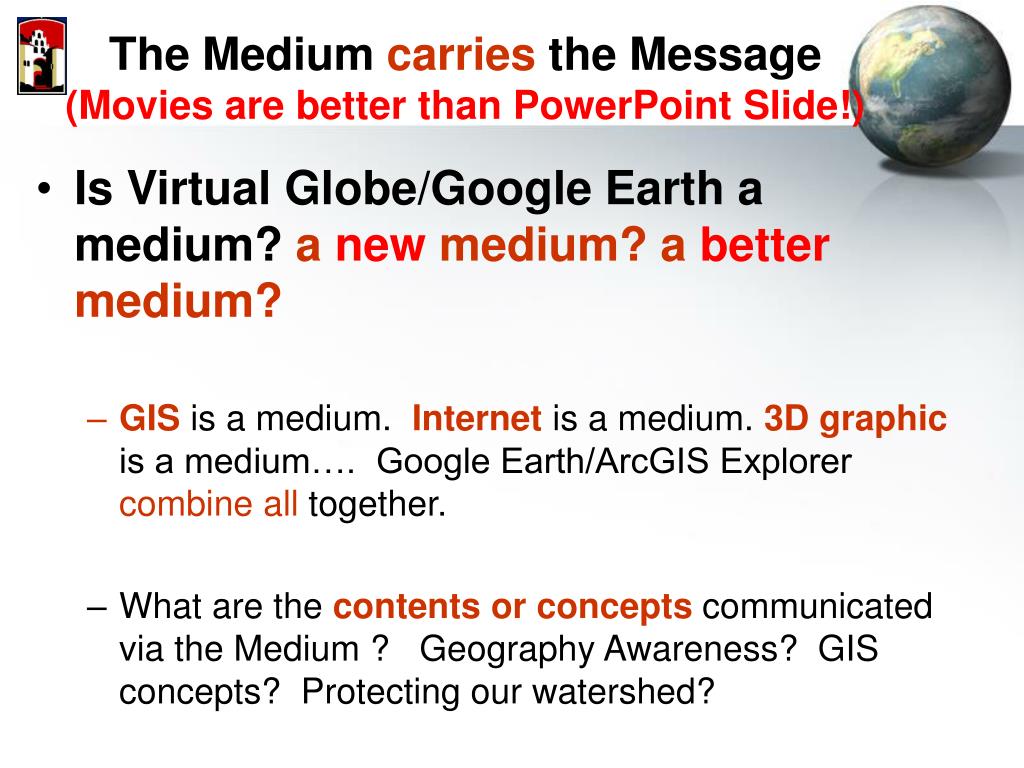 The Medium carries the Message
(Movies are better than PowerPoint Slide!)

• Is Virtual Globe/Google Earth a medium? a new medium? a better medium?

– GIS is a medium. Internet is a medium. 3D graphic is a medium…. Google Earth/ArcGIS Explorer combine all together.

– What are the contents or concepts communicated via the Medium ? Geography Awareness? GIS concepts? Protecting our watershed?